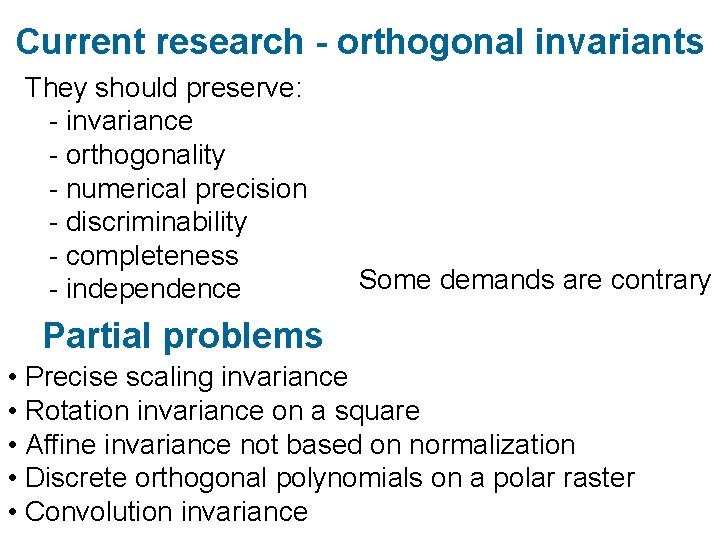 Current research - orthogonal invariants

They should preserve:
- invariance
- orthogonality
- numerical precision
- discriminability
- completeness
- independence

Some demands are contrary

Partial problems

• Precise scaling invariance
• Rotation invariance on a square
• Affine invariance not based on normalization
• Discrete orthogonal polynomials on a polar raster
• Convolution invariance